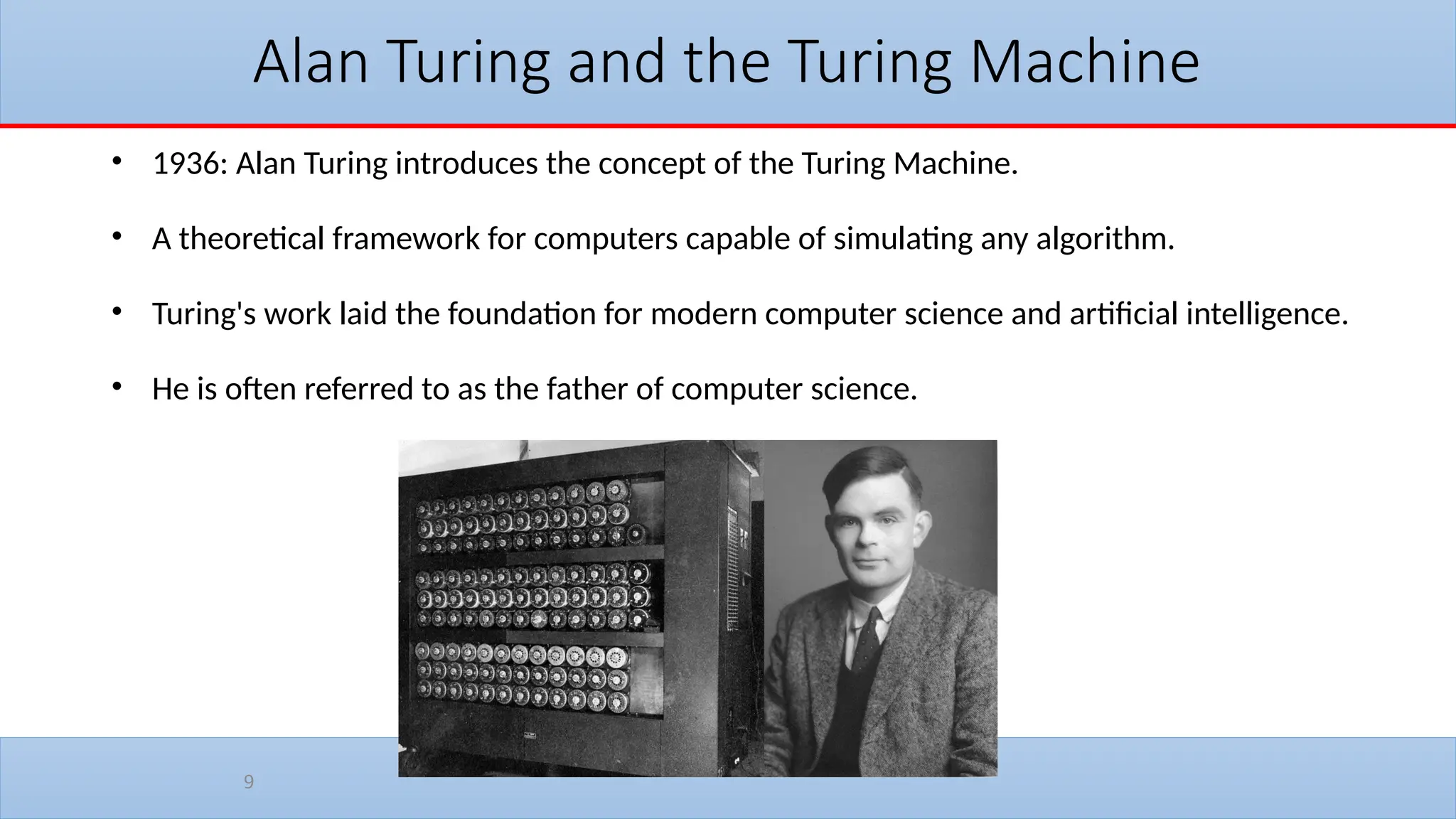 Alan Turing and the Turing Machine

• 1936: Alan Turing introduces the concept of the Turing Machine.

• A theoretical framework for computers capable of simulating any algorithm.

• Turing's work laid the foundation for modern computer science and artificial intelligence.

• He is often referred to as the father of computer science.

9